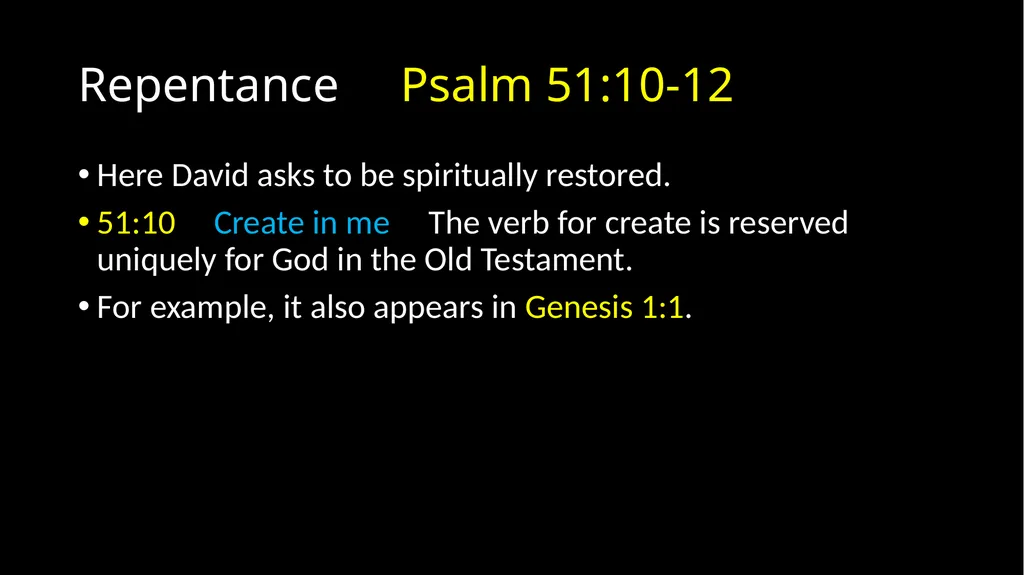 Repentance Psalm 51:10-12

• Here David asks to be spiritually restored.

• 51:10 Create in me The verb for create is reserved uniquely for God in the Old Testament.

• For example, it also appears in Genesis 1:1.